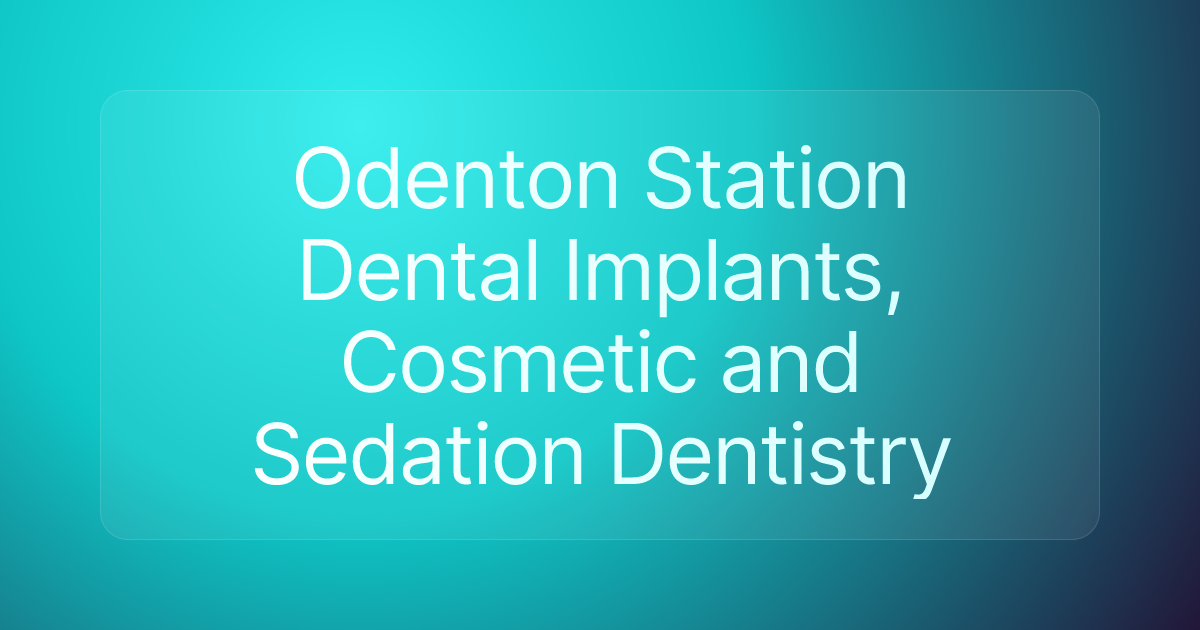 Odenton Station Dental Implants, Cosmetic and Sedation Dentistry